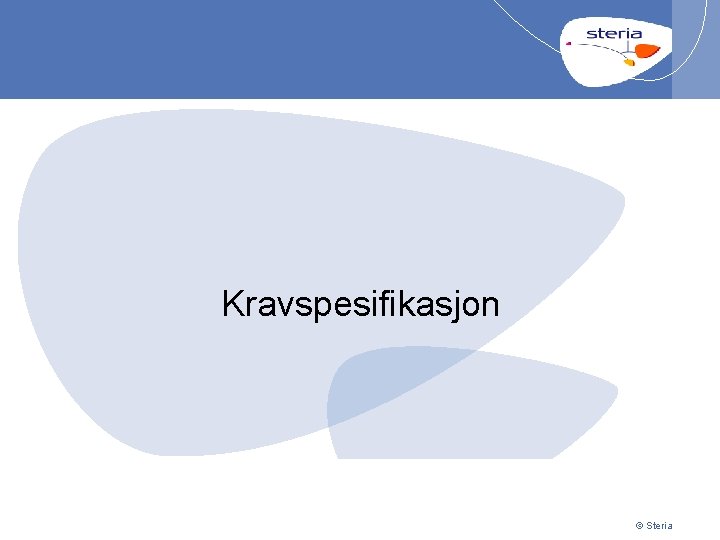 steria

Kravspesifikasjon

© Steria